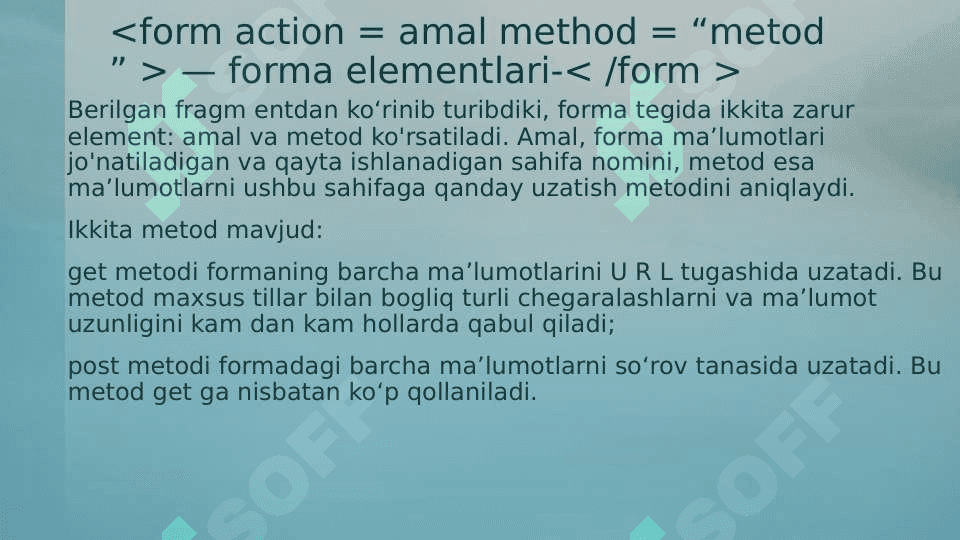 <form action = amal method = “metod ” > — forma elementlari-< /form >

Berilgan fragm entdan ko‘rinib turibdiki, forma tegida ikkita zarur element: amal va metod ko'rsatiladi. Amal, forma ma’lumotlari jo'natiladigan va qayta ishlanadigan sahifa nomini, metod esa ma’lumotlarni ushbu sahifaga qanday uzatish metodini aniqlaydi.

Ikkita metod mavjud:

get metodi formaning barcha ma’lumotlarini U R L tugashida uzatadi. Bu metod maxsus tillar bilan bogliq turli chegaralashlarni va ma’lumot uzunligini kam dan kam hollarda qabul qiladi;

post metodi formadagi barcha ma’lumotlarni so‘rov tanasida uzatadi. Bu metod get ga nisbatan ko‘p qollaniladi.

SOFF SOFF